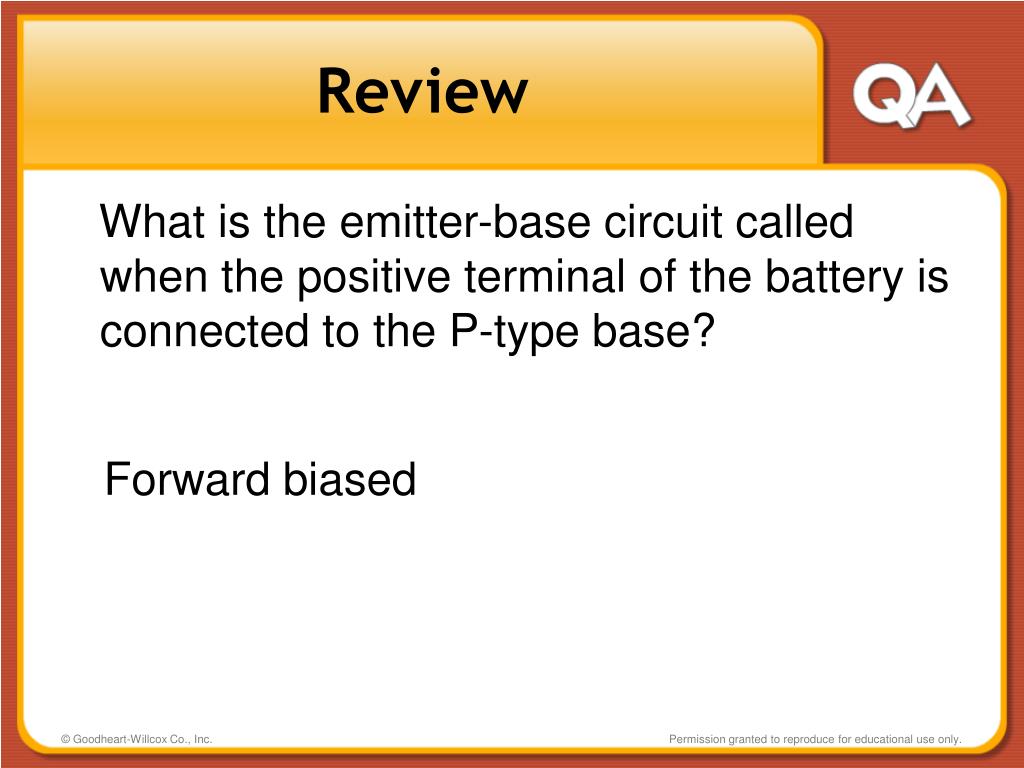 Review

QA

What is the emitter-base circuit called when the positive terminal of the battery is connected to the P-type base?

Forward biased

© Goodheart-Willcox Co., Inc.

Permission granted to reproduce for educational use only.